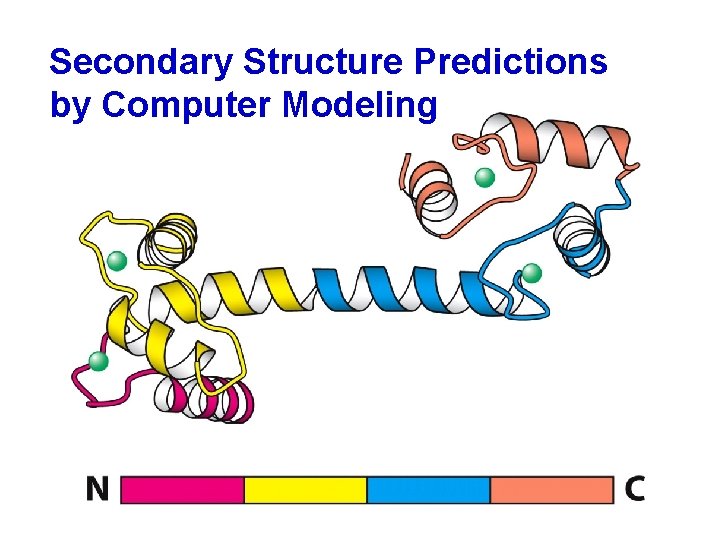 Secondary Structure Predictions by Computer Modeling

N

C